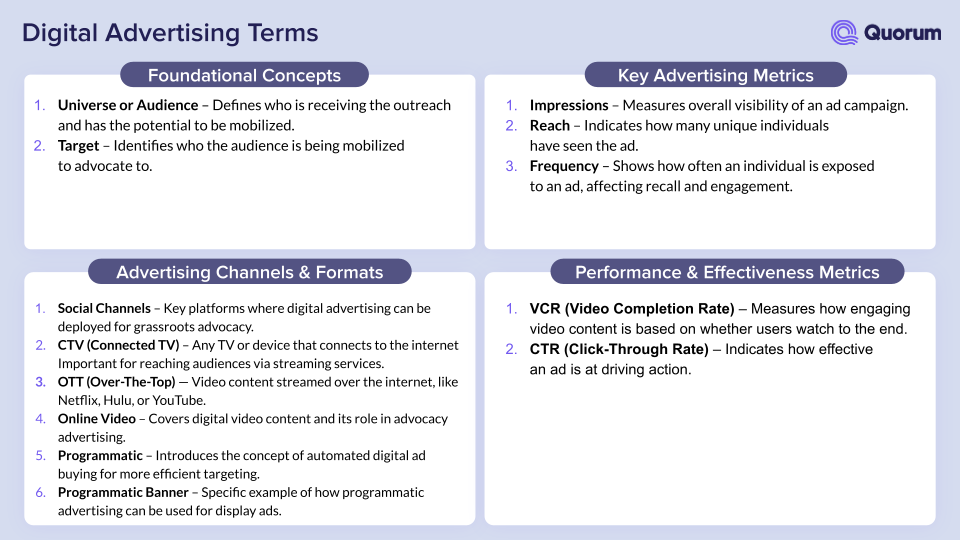 Digital Advertising Terms

Quorum

Foundational Concepts

1. Universe or Audience – Defines who is receiving the outreach and has the potential to be mobilized.
2. Target – Identifies who the audience is being mobilized to advocate to.

Key Advertising Metrics

1. Impressions – Measures overall visibility of an ad campaign.
2. Reach – Indicates how many unique individuals have seen the ad.
3. Frequency – Shows how often an individual is exposed to an ad, affecting recall and engagement.

Advertising Channels & Formats

1. Social Channels – Key platforms where digital advertising can be deployed for grassroots advocacy.
2. CTV (Connected TV) – Any TV or device that connects to the internet Important for reaching audiences via streaming services.
3. OTT (Over-The-Top) — Video content streamed over the internet, like Netflix, Hulu, or YouTube.
4. Online Video – Covers digital video content and its role in advocacy advertising.
5. Programmatic – Introduces the concept of automated digital ad buying for more efficient targeting.
6. Programmatic Banner – Specific example of how programmatic advertising can be used for display ads.

Performance & Effectiveness Metrics

1. VCR (Video Completion Rate) – Measures how engaging video content is based on whether users watch to the end.
2. CTR (Click-Through Rate) – Indicates how effective an ad is at driving action.